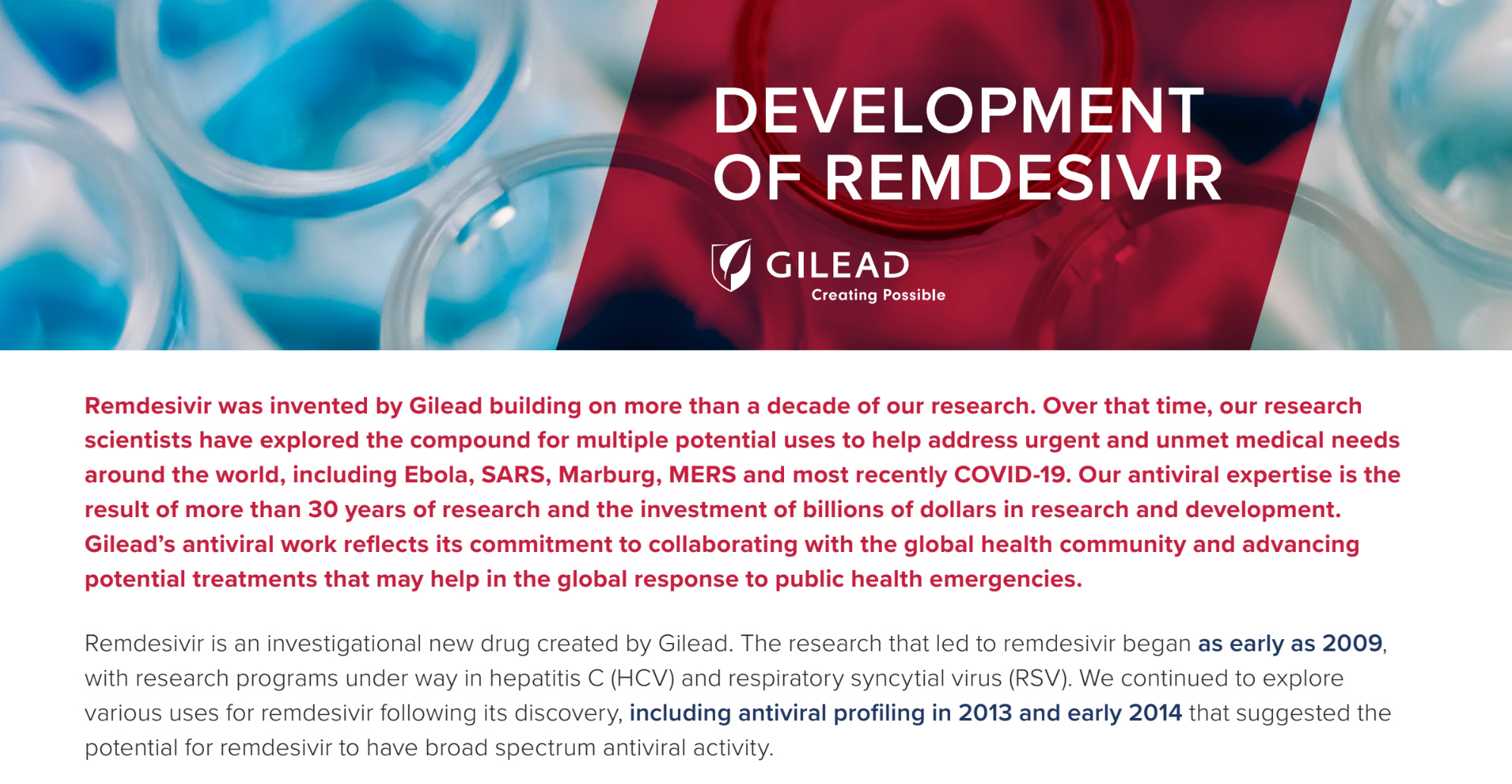 DEVELOPMENT OF REMDESIVIR

GILEAD
Creating Possible

Remdesivir was invented by Gilead building on more than a decade of our research. Over that time, our research scientists have explored the compound for multiple potential uses to help address urgent and unmet medical needs around the world, including Ebola, SARS, Marburg, MERS and most recently COVID-19. Our antiviral expertise is the result of more than 30 years of research and the investment of billions of dollars in research and development. Gilead's antiviral work reflects its commitment to collaborating with the global health community and advancing potential treatments that may help in the global response to public health emergencies.

Remdesivir is an investigational new drug created by Gilead. The research that led to remdesivir began as early as 2009, with research programs under way in hepatitis C (HCV) and respiratory syncytial virus (RSV). We continued to explore various uses for remdesivir following its discovery, including antiviral profiling in 2013 and early 2014 that suggested the potential for remdesivir to have broad spectrum antiviral activity.